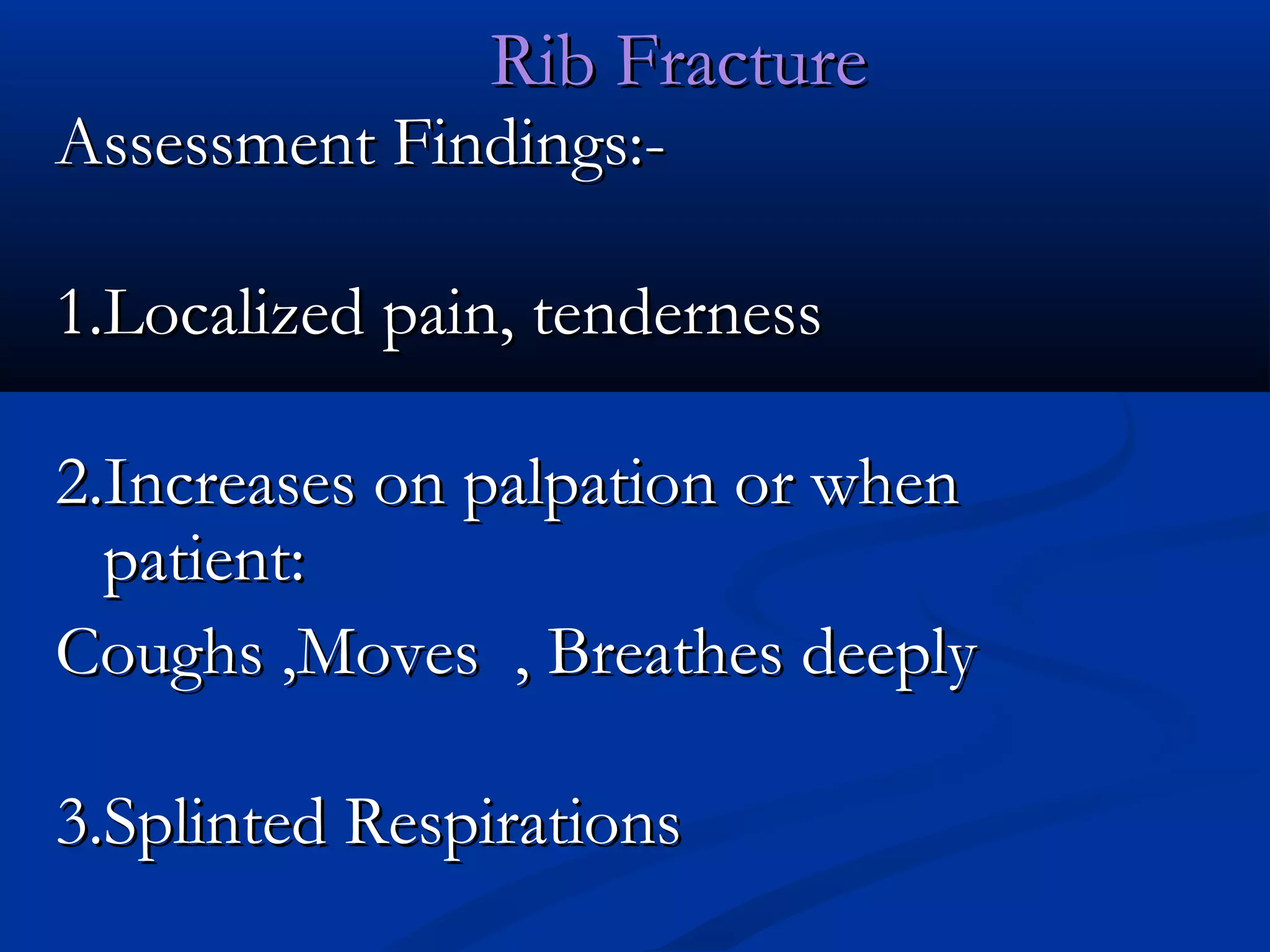 Rib Fracture

Assessment Findings:-

1.Localized pain, tenderness

2.Increases on palpation or when patient:

Coughs ,Moves , Breathes deeply

3.Splinted Respirations